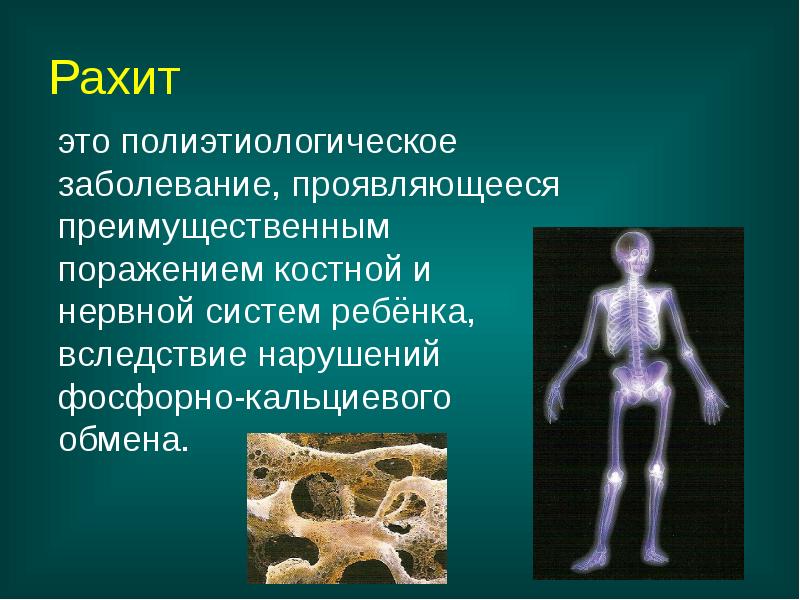 Рахит

это полиэтиологическое заболевание, проявляющееся преимущественным поражением костной и нервной систем ребёнка, вследствие нарушений фосфорно-кальциевого обмена.